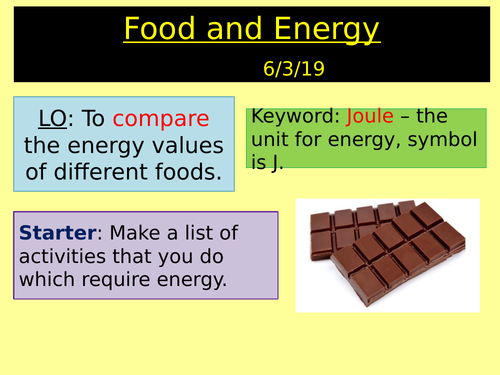 Food and Energy

6/3/19

LO: To compare the energy values of different foods.

Keyword: Joule – the unit for energy, symbol is J.

Starter: Make a list of activities that you do which require energy.